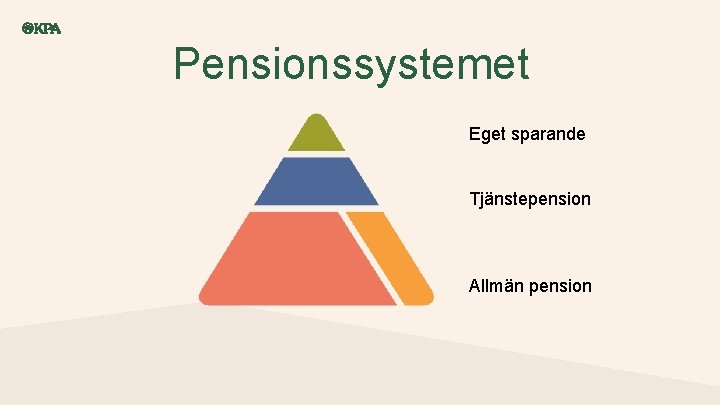 KPA

Pensionssystemet

Eget sparande

Tjänstepension

Allmän pension